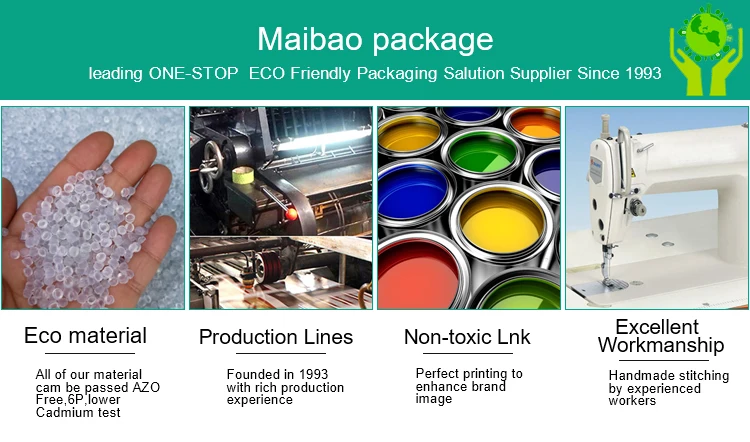 Maibao package

leading ONE-STOP ECO Friendly Packaging Salution Supplier Since 1993

Eco material

All of our material cam be passed AZO Free,6P,lower Cadmium test

Production Lines

Founded in 1993 with rich production experience

Non-toxic Lnk

Perfect printing to enhance brand image

Excellent Workmanship

Handmade stitching by experienced workers